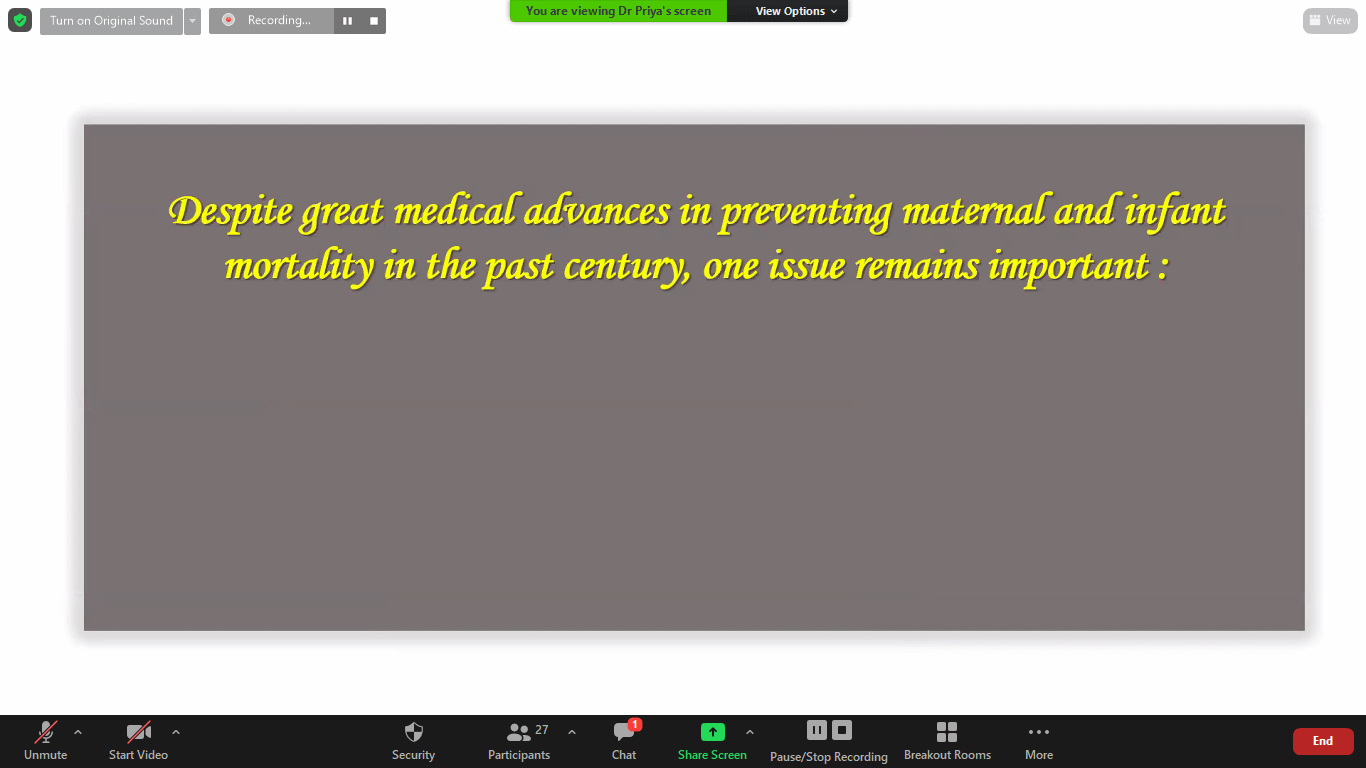 Turn on Original Sound
Recording...
You are viewing Dr Priya's screen
View Options
View

Despite great medical advances in preventing maternal and infant mortality in the past century, one issue remains important :

Unmute
Start Video
Security
27
Participants
1
Chat
Share Screen
Pause/Stop Recording
Breakout Rooms
More
End